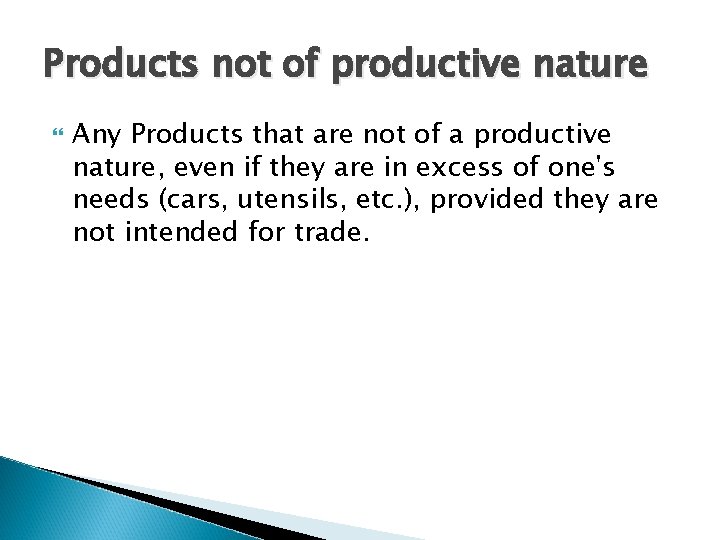 Products not of productive nature

Any Products that are not of a productive nature, even if they are in excess of one's needs (cars, utensils, etc.), provided they are not intended for trade.